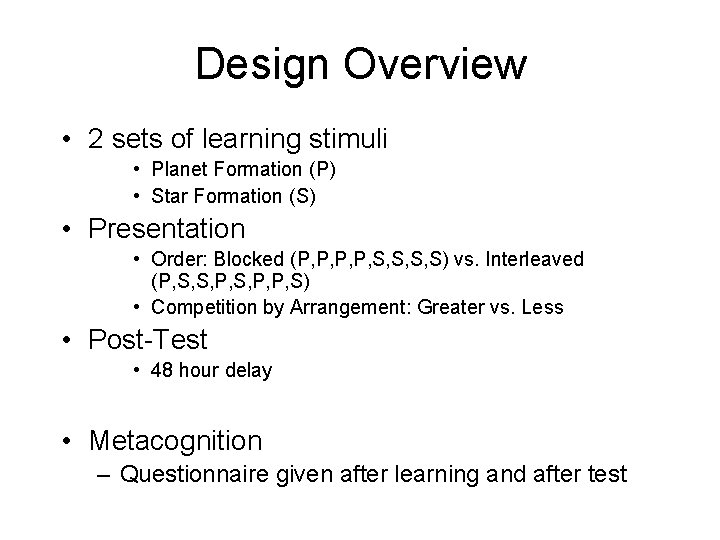 Design Overview

• 2 sets of learning stimuli
  • Planet Formation (P)
  • Star Formation (S)
• Presentation
  • Order: Blocked (P,P,P,P,S,S,S,S) vs. Interleaved (P,S,S,P,S,P,P,S)
  • Competition by Arrangement: Greater vs. Less
• Post-Test
  • 48 hour delay

• Metacognition
  – Questionnaire given after learning and after test